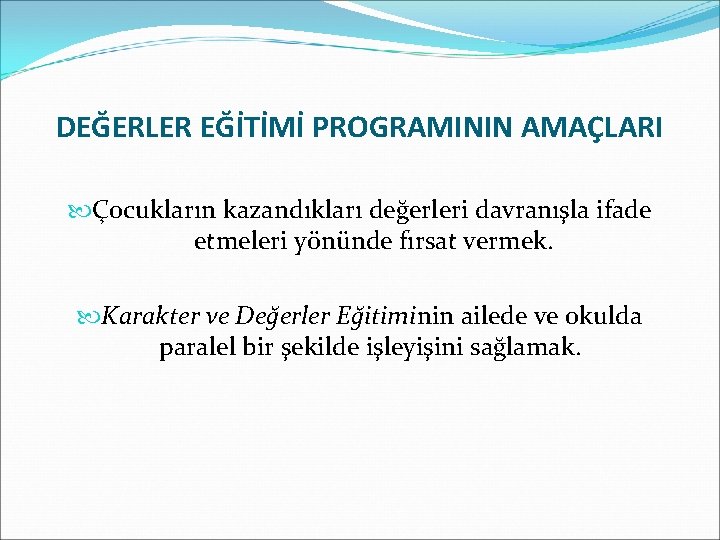 DEĞERLER EĞİTİMİ PROGRAMININ AMAÇLARI

Çocukların kazandıkları değerleri davranışla ifade etmeleri yönünde fırsat vermek.

Karakter ve Değerler Eğitiminin ailede ve okulda paralel bir şekilde işleyişini sağlamak.